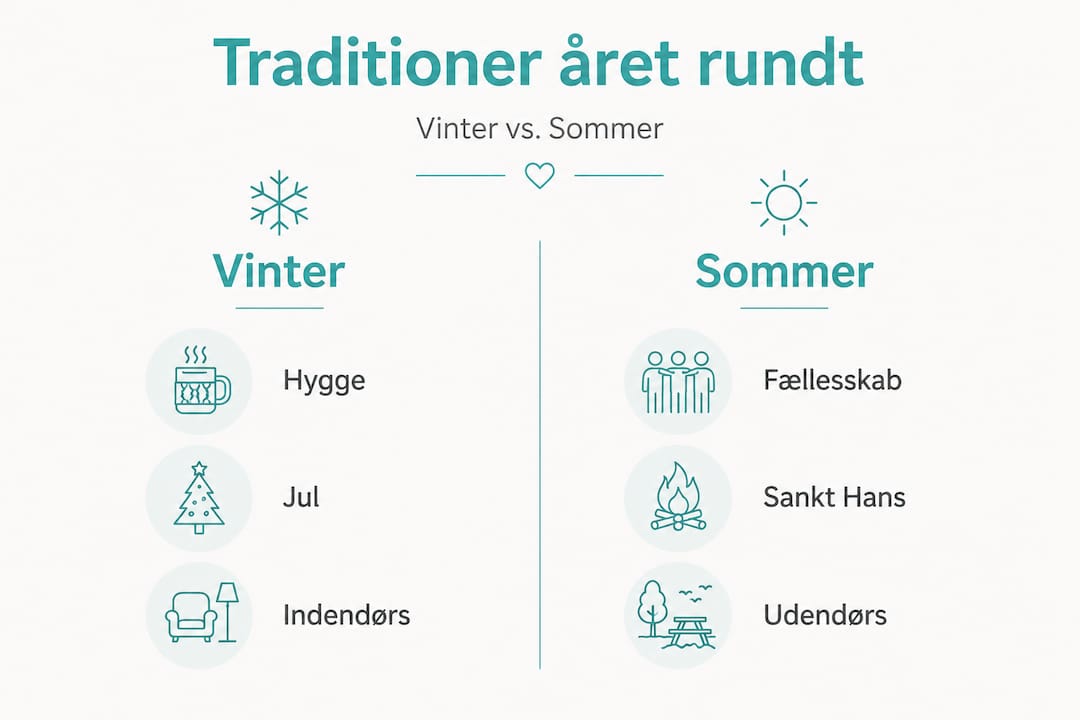 Traditioner året rundt

Vinter vs. Sommer

Vinter

Hygge

Jul

Indendørs

Sommer

Fællesskab

Sankt Hans

Udendørs